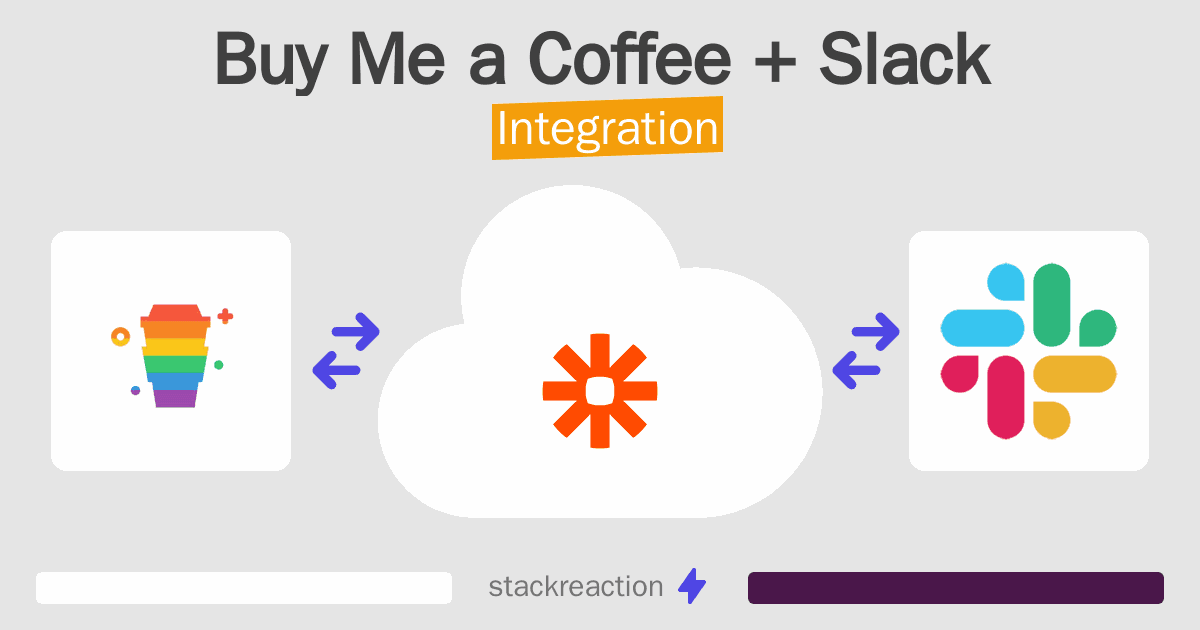 Buy Me a Coffee + Slack
Integration

stackreaction